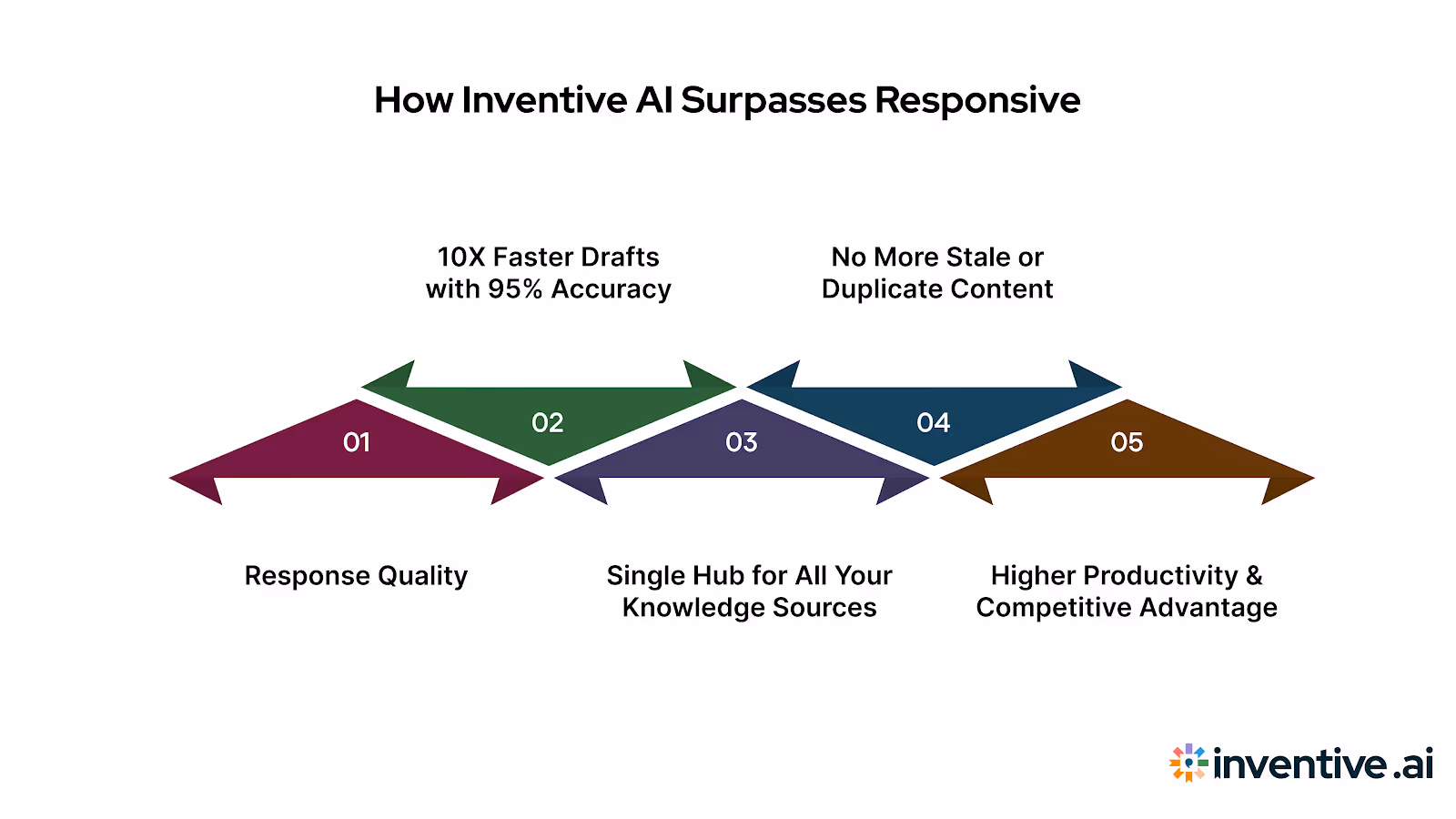 How Inventive AI Surpasses Responsive

10X Faster Drafts with 95% Accuracy

No More Stale or Duplicate Content

01

02

03

04

05

Response Quality

Single Hub for All Your Knowledge Sources

Higher Productivity & Competitive Advantage

inventive.ai